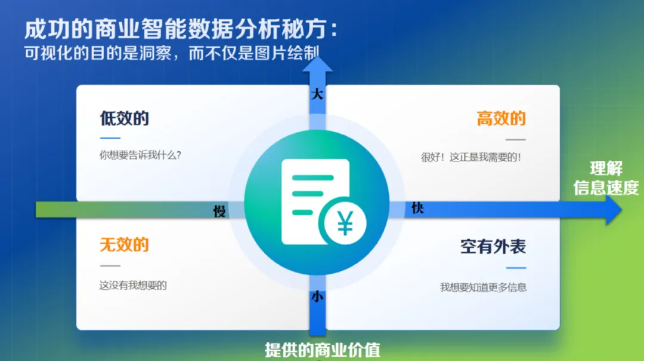 成功的商业智能数据分析秘方：
可视化的目的是洞察，而不仅是图片绘制

大

低效的

你想要告诉我什么？

高效的

很好！这正是我需要的！

理解信息速度

慢

快

¥

无效的

这没有我想要的

空有外表

我想要知道更多信息

小

提供的商业价值